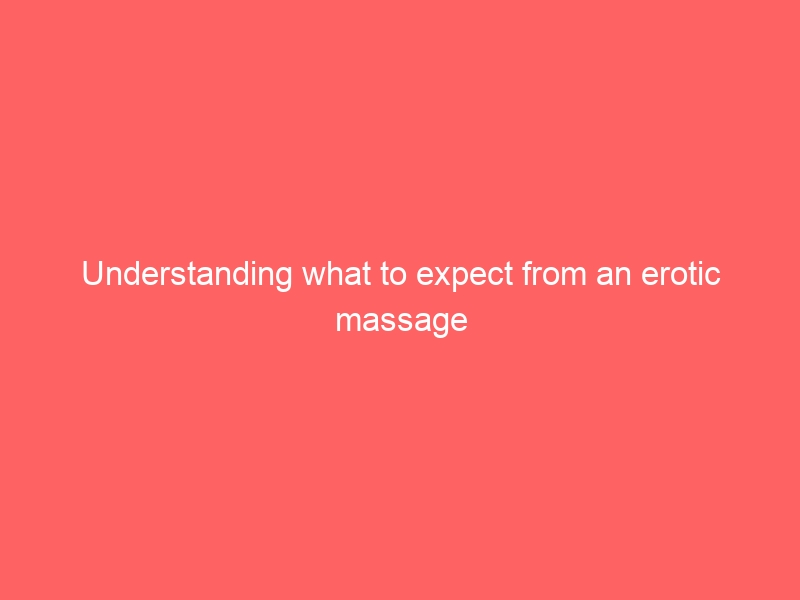 Understanding what to expect from an erotic massage